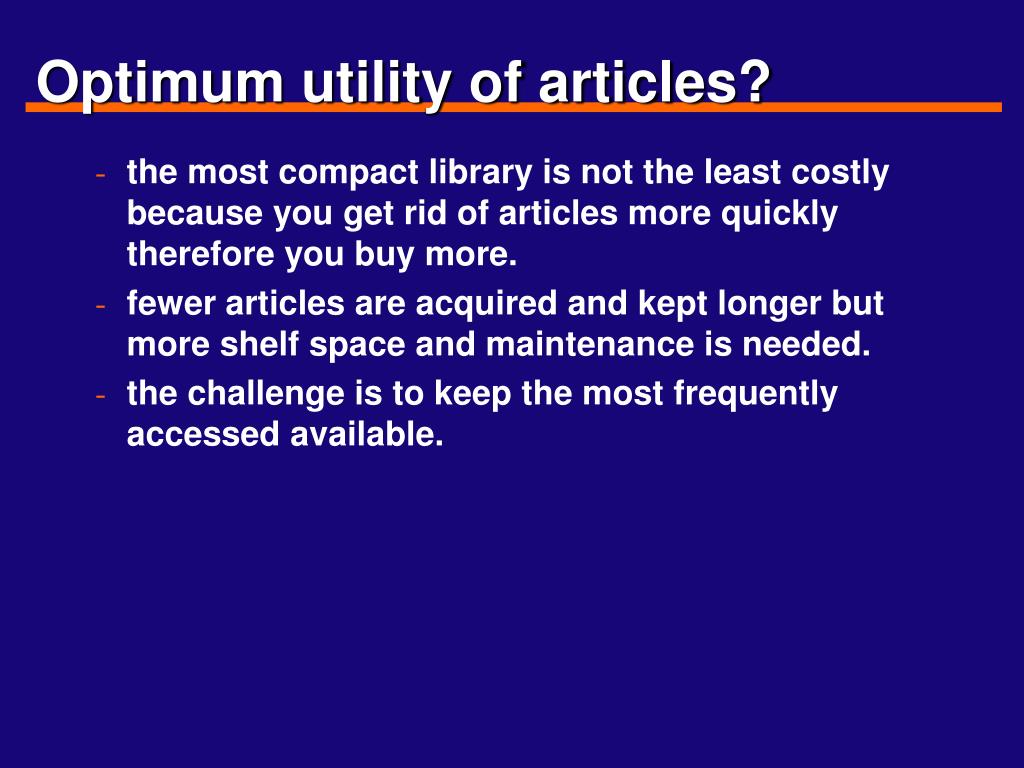 Optimum utility of articles?

- the most compact library is not the least costly because you get rid of articles more quickly therefore you buy more.
- fewer articles are acquired and kept longer but more shelf space and maintenance is needed.
- the challenge is to keep the most frequently accessed available.